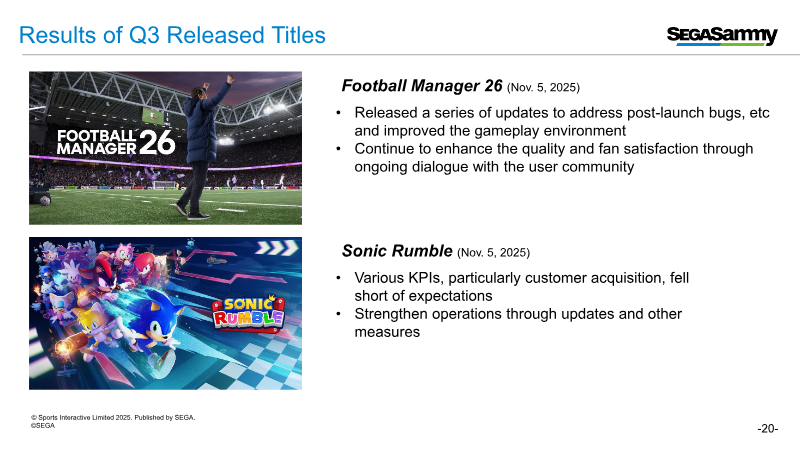 Results of Q3 Released Titles

SEGASammy

FOOTBALL MANAGER 26

Football Manager 26 (Nov. 5, 2025)

• Released a series of updates to address post-launch bugs, etc and improved the gameplay environment
• Continue to enhance the quality and fan satisfaction through ongoing dialogue with the user community

SONIC RUMBLE

Sonic Rumble (Nov. 5, 2025)

• Various KPIs, particularly customer acquisition, fell short of expectations
• Strengthen operations through updates and other measures

© Sports Interactive Limited 2025. Published by SEGA.
©SEGA

-20-